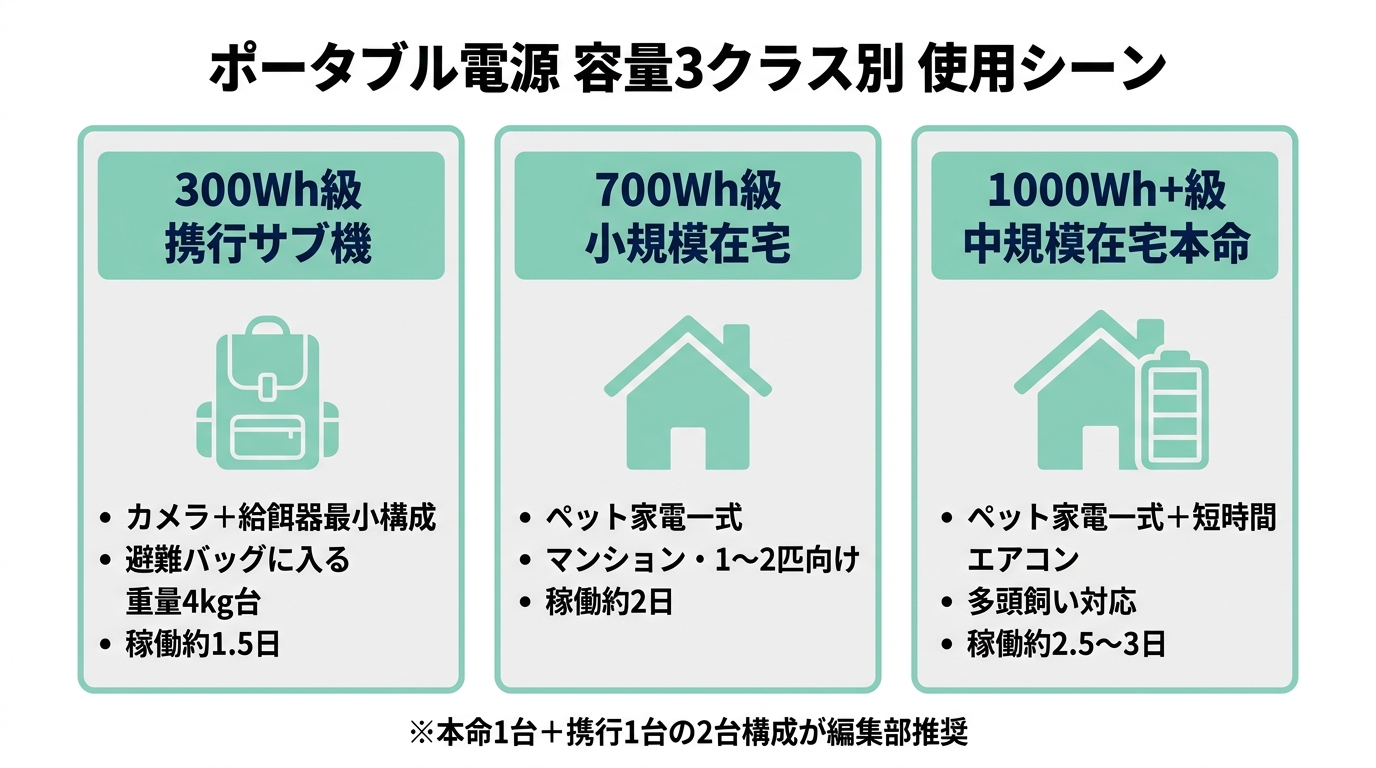 ポータブル電源 容量3クラス別 使用シーン

300Wh級
携行サブ機

• カメラ＋給餌器最小構成
• 避難バッグに入る重量4kg台
• 稼働約1.5日

700Wh級
小規模在宅

• ペット家電一式
• マンション・1〜2匹向け
• 稼働約2日

1000Wh+級
中規模在宅本命

• ペット家電一式＋短時間エアコン
• 多頭飼い対応
• 稼働約2.5〜3日

※本命1台＋携行1台の2台構成が編集部推奨